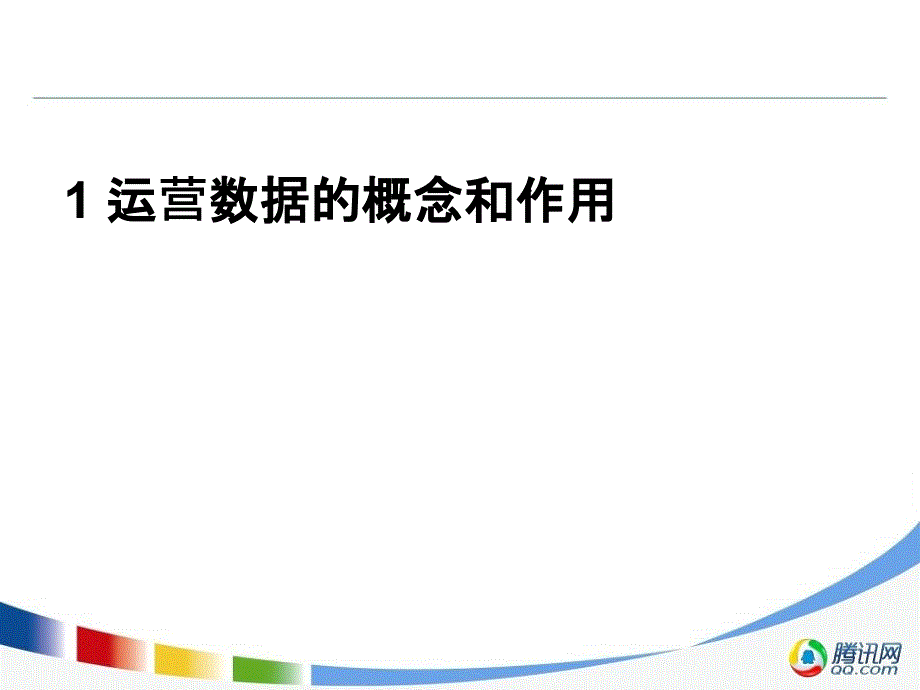 1 运营数据的概念和作用

腾讯网
QQ.com